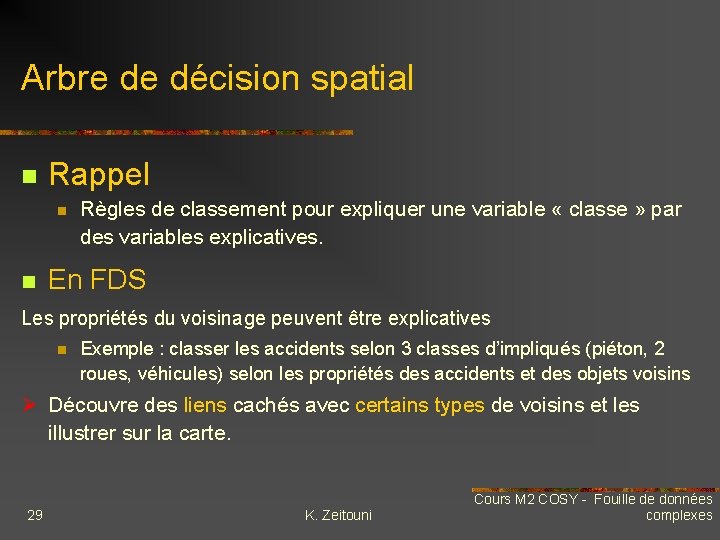 Arbre de décision spatial

Rappel

Règles de classement pour expliquer une variable « classe » par des variables explicatives.

En FDS

Les propriétés du voisinage peuvent être explicatives

Exemple : classer les accidents selon 3 classes d'impliqués (piéton, 2 roues, véhicules) selon les propriétés des accidents et des objets voisins

Découvre des liens cachés avec certains types de voisins et les illustrer sur la carte.

29

K. Zeitouni

Cours M2 COSY - Fouille de données complexes